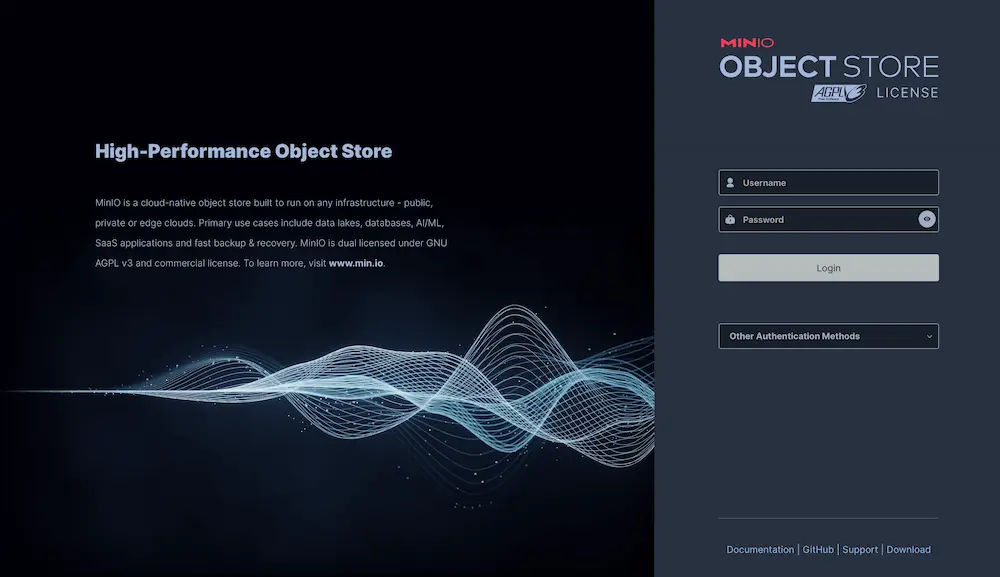 High-Performance Object Store

MinIO is a cloud-native object store built to run on any infrastructure - public, private or edge clouds. Primary use cases include data lakes, databases, AI/ML, SaaS applications and fast backup & recovery. MinIO is dual licensed under GNU AGPL v3 and commercial license. To learn more, visit www.min.io.

MINIO
OBJECT STORE
AGPLv3
LICENSE

Username

Password

Login

Other Authentication Methods

Documentation | GitHub | Support | Download